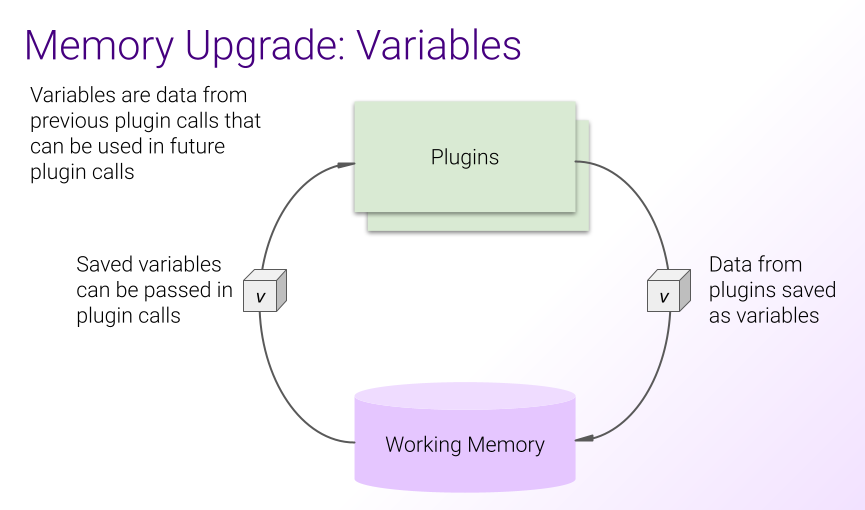 Memory Upgrade: Variables

Variables are data from previous plugin calls that can be used in future plugin calls

Plugins

Saved variables can be passed in plugin calls

v

v

Data from plugins saved as variables

Working Memory